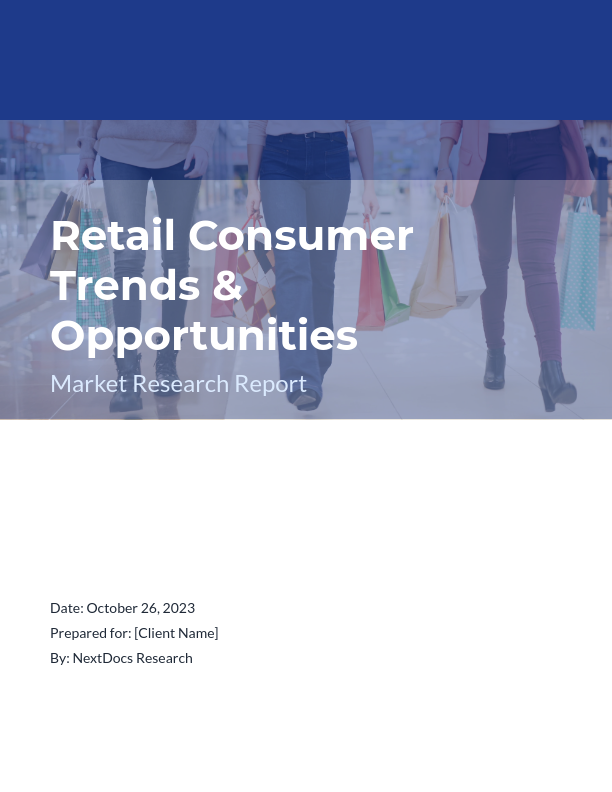 Retail Consumer Trends & Opportunities

Market Research Report

Date: October 26, 2023

Prepared for: [Client Name]

By: NextDocs Research